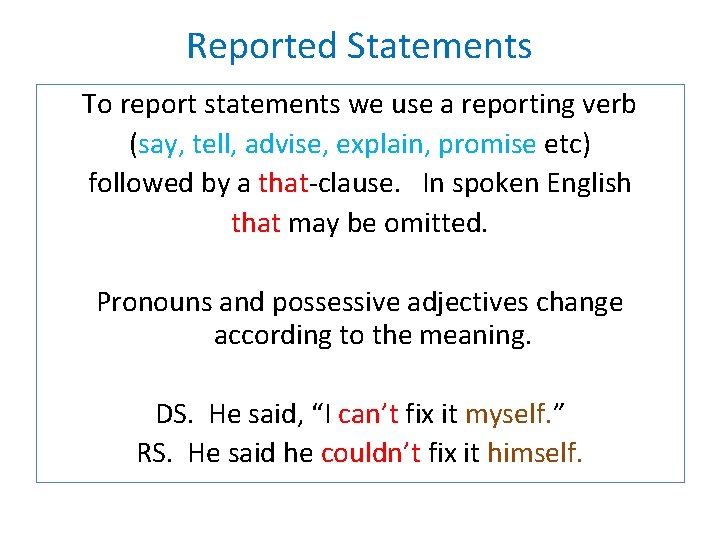 Reported Statements

To report statements we use a reporting verb (say, tell, advise, explain, promise etc) followed by a that-clause. In spoken English that may be omitted.

Pronouns and possessive adjectives change according to the meaning.

DS. He said, “I can’t fix it myself.”
RS. He said he couldn’t fix it himself.